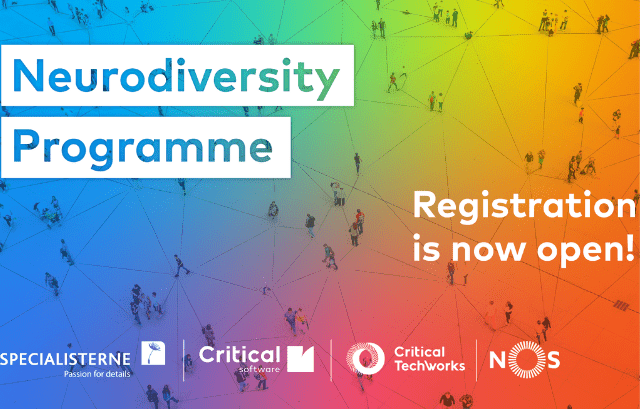 Neurodiversity Programme

Registration is now open!

SPECIALISTERNE
Passion for details

Critical
software

Critical
TechWorks

NOS